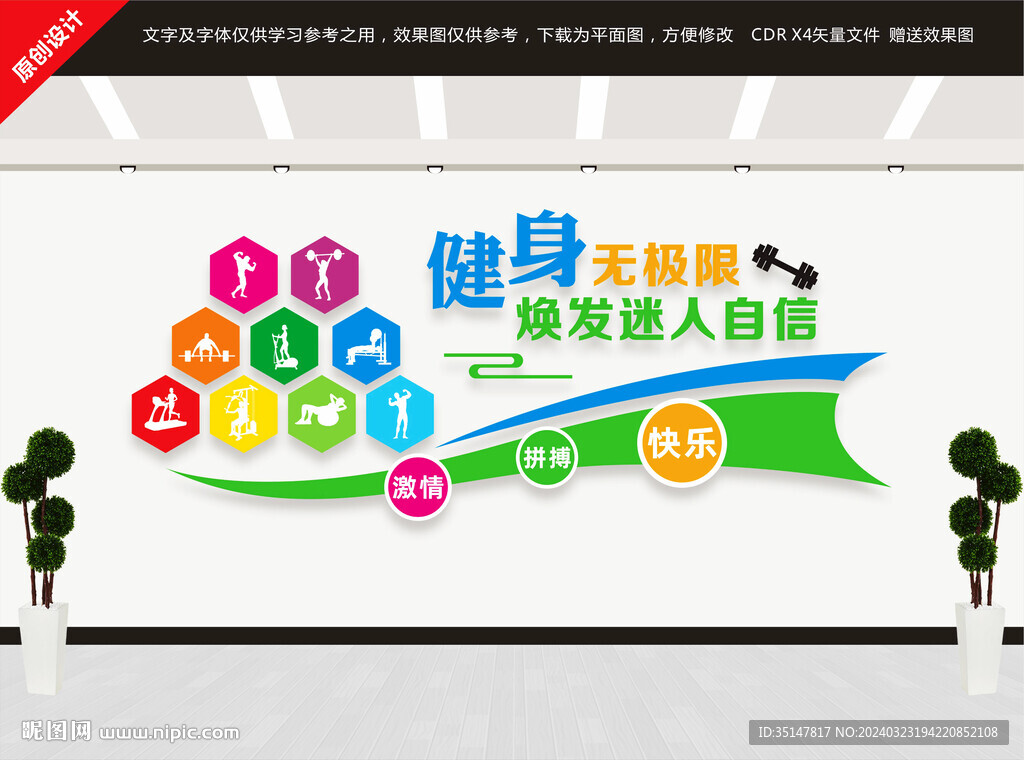 原创设计

文字及字体仅供学习参考之用，效果图仅供参考，下载为平面图，方便修改 CDR X4矢量文件 赠送效果图

健身无极限
焕发迷人自信

激情
拼搏
快乐

昵图网 www.nipic.com

ID:35147817 NO:20240323194220852108